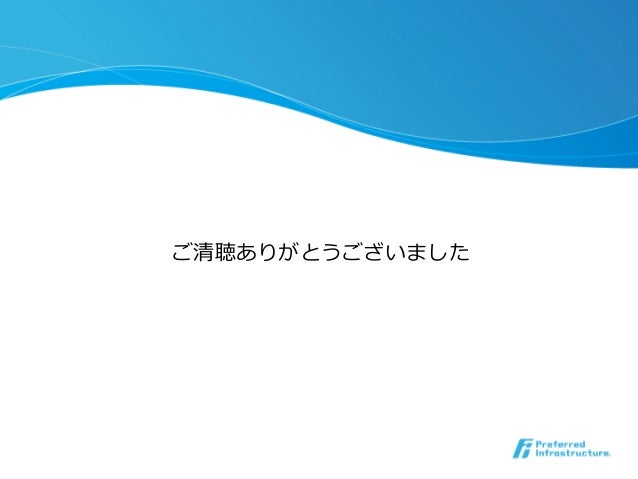 ご清聴ありがとうございました

Preferred Infrastructure